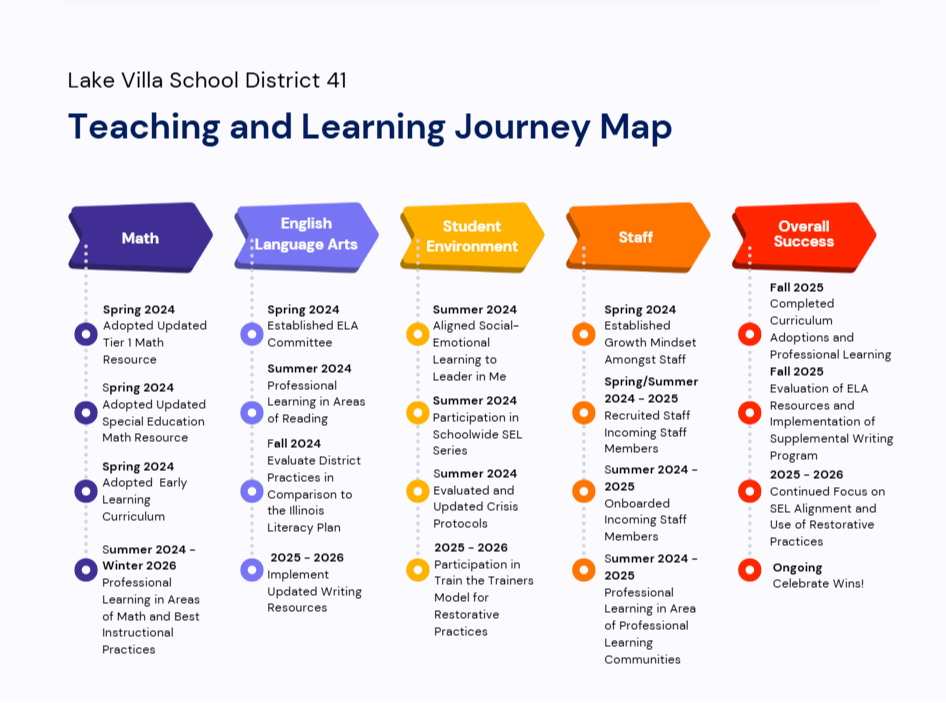 Lake Villa School District 41

Teaching and Learning Journey Map

Math

Spring 2024
Adopted Updated Tier 1 Math Resource

Spring 2024
Adopted Updated Special Education Math Resource

Spring 2024
Adopted Early Learning Curriculum

Summer 2024 - Winter 2026
Professional Learning in Areas of Math and Best Instructional Practices

English Language Arts

Spring 2024
Established ELA Committee

Summer 2024
Professional Learning in Areas of Reading

Fall 2024
Evaluate District Practices in Comparison to the Illinois Literacy Plan

2025 - 2026
Implement Updated Writing Resources

Student Environment

Summer 2024
Aligned Social-Emotional Learning to Leader in Me

Summer 2024
Participation in Schoolwide SEL Series

Summer 2024
Evaluated and Updated Crisis Protocols

2025 - 2026
Participation in Train the Trainers Model for Restorative Practices

Staff

Spring 2024
Established Growth Mindset Amongst Staff

Spring/Summer 2024 - 2025
Recruited Staff Incoming Staff Members

Summer 2024 - 2025
Onboarded Incoming Staff Members

Summer 2024 - 2025
Professional Learning in Area of Professional Learning Communities

Overall Success

Fall 2025
Completed Curriculum Adoptions and Professional Learning

Fall 2025
Evaluation of ELA Resources and Implementation of Supplemental Writing Program

2025 - 2026
Continued Focus on SEL Alignment and Use of Restorative Practices

Ongoing
Celebrate Wins!